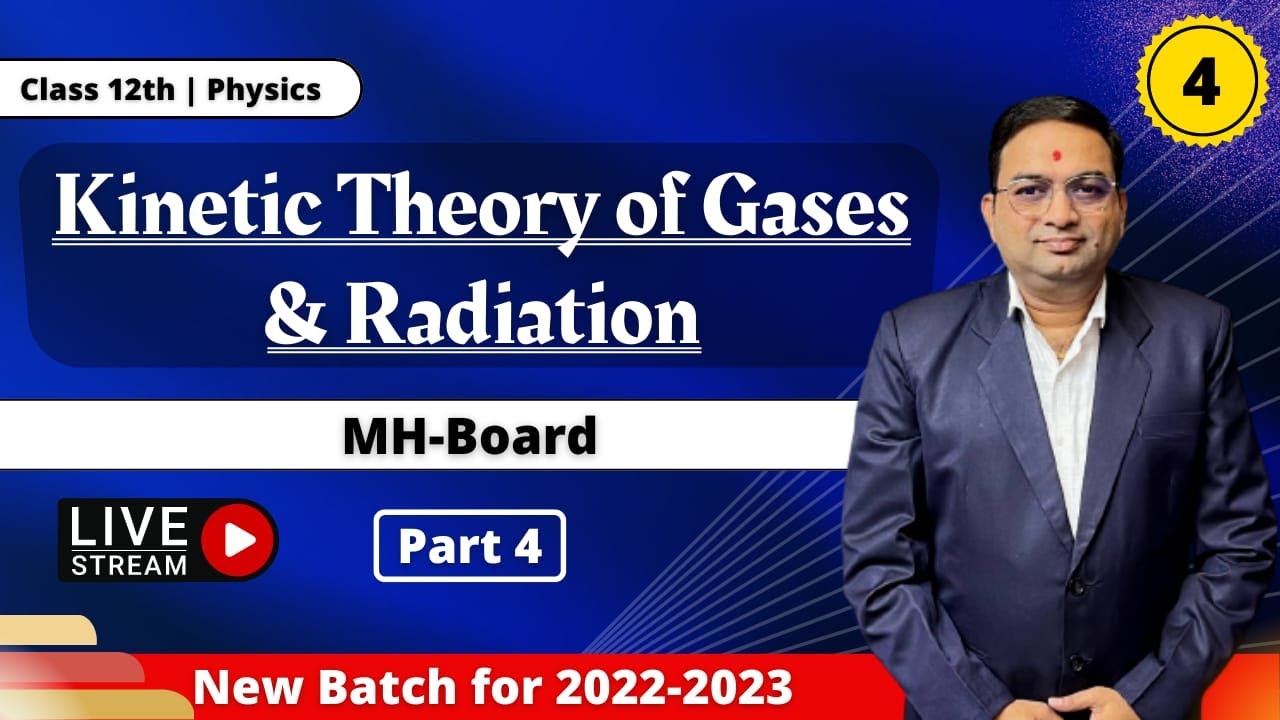 Class 12th | Physics

4

Kinetic Theory of Gases & Radiation

MH-Board

LIVE STREAM

Part 4

New Batch for 2022-2023